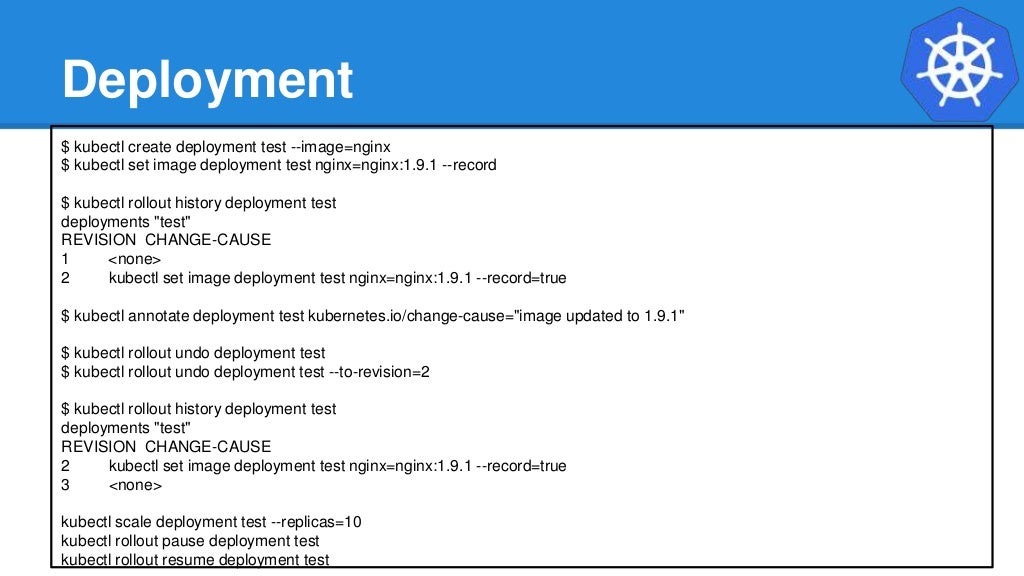 Deployment

$ kubectl create deployment test --image=nginx
$ kubectl set image deployment test nginx=nginx:1.9.1 --record

$ kubectl rollout history deployment test
deployments "test"
REVISION CHANGE-CAUSE
1 <none>
2 kubectl set image deployment test nginx=nginx:1.9.1 --record=true

$ kubectl annotate deployment test kubernetes.io/change-cause="image updated to 1.9.1"

$ kubectl rollout undo deployment test
$ kubectl rollout undo deployment test --to-revision=2

$ kubectl rollout history deployment test
deployments "test"
REVISION CHANGE-CAUSE
2 kubectl set image deployment test nginx=nginx:1.9.1 --record=true
3 <none>

kubectl scale deployment test --replicas=10
kubectl rollout pause deployment test
kubectl rollout resume deployment test